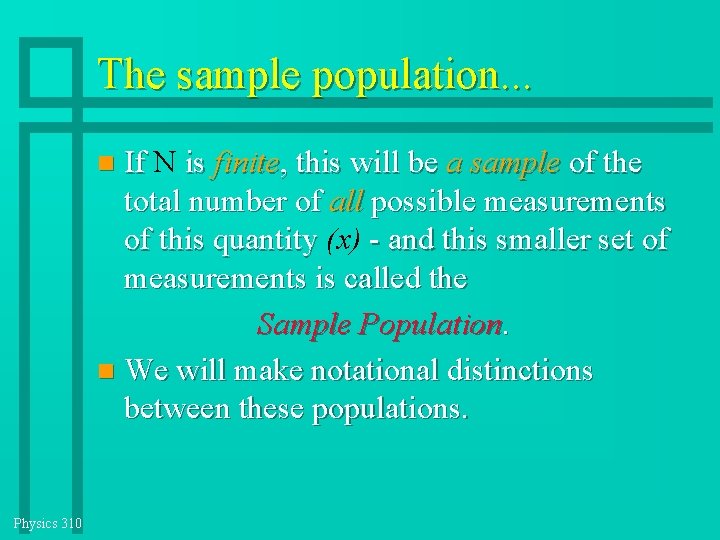 The sample population...

If N is finite, this will be a sample of the total number of all possible measurements of this quantity $(x)$ - and this smaller set of measurements is called the

Sample Population.

We will make notational distinctions between these populations.

Physics 310